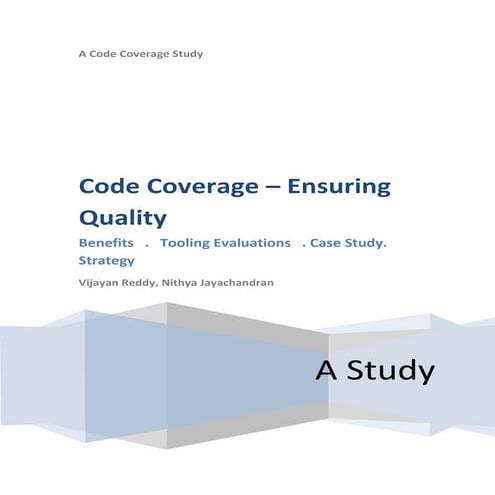 A Code Coverage Study

Code Coverage – Ensuring Quality

Benefits . Tooling Evaluations . Case Study. Strategy

Vijayan Reddy, Nithya Jayachandran

A Study